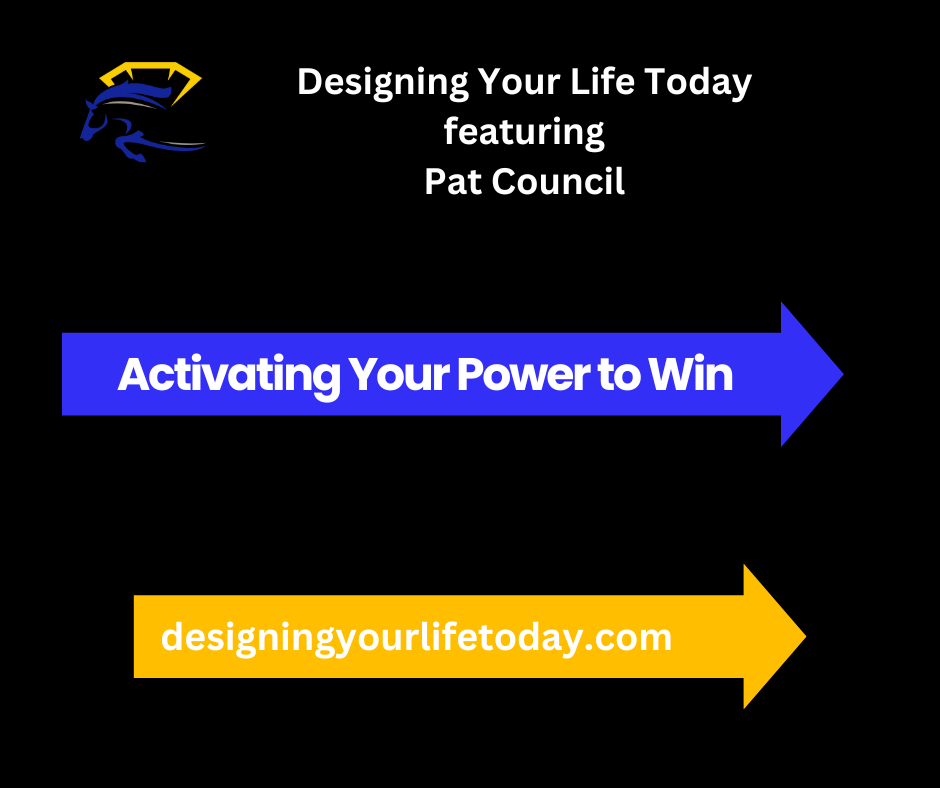 Designing Your Life Today
featuring
Pat Council

Activating Your Power to Win

designingyourlifetoday.com